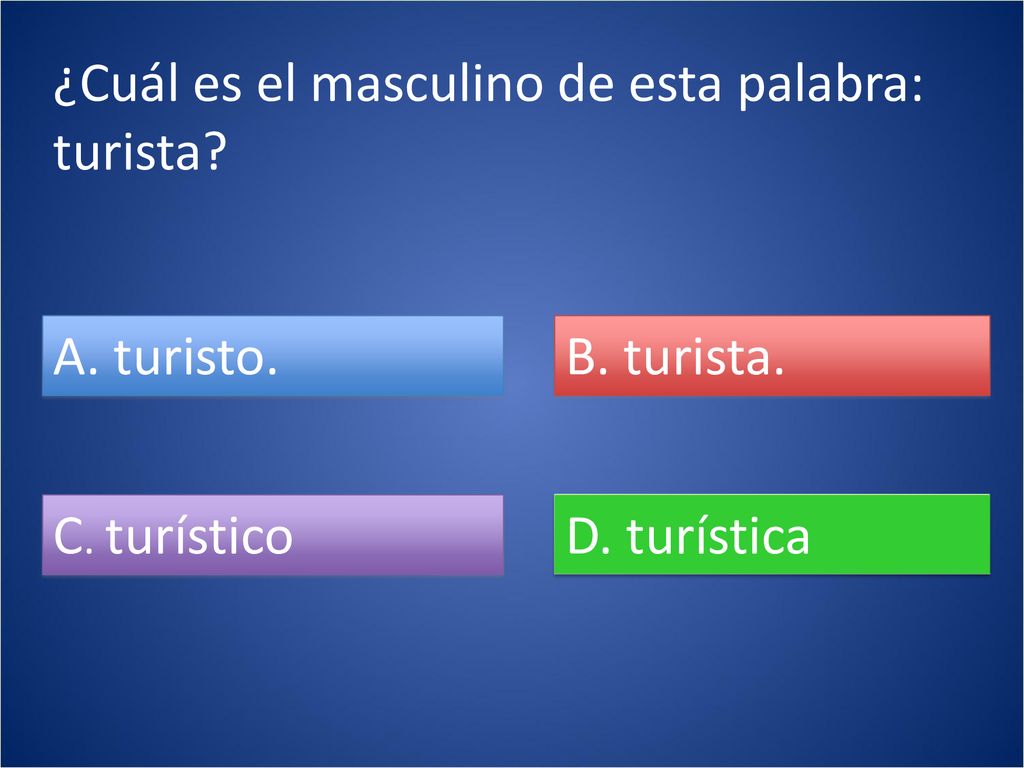 ¿Cuál es el masculino de esta palabra: turista?

A. turisto.

B. turista.

C. turístico

D. turística